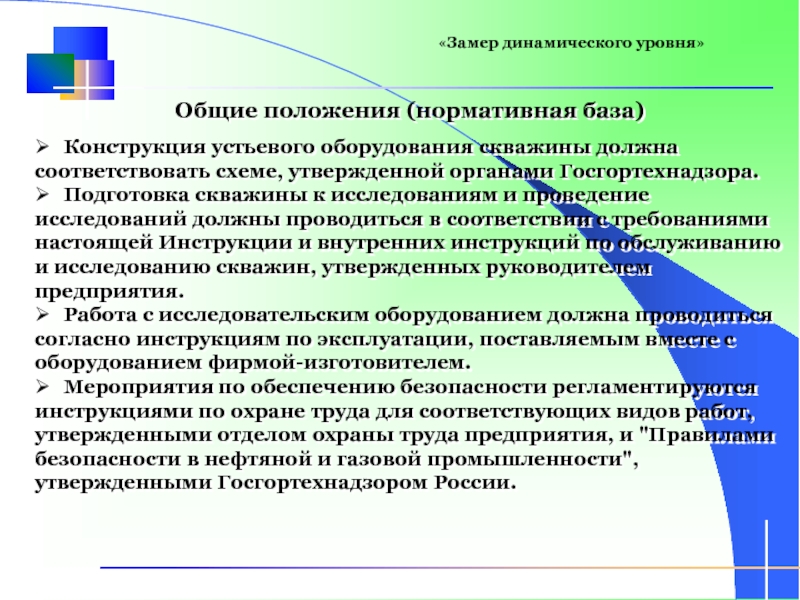 «Замер динамического уровня»

Общие положения (нормативная база)

➢ Конструкция устьевого оборудования скважины должна соответствовать схеме, утвержденной органами Госгортехнадзора.

➢ Подготовка скважины к исследованиям и проведение исследований должны проводиться в соответствии с требованиями настоящей Инструкции и внутренних инструкций по обслуживанию и исследованию скважин, утвержденных руководителем предприятия.

➢ Работа с исследовательским оборудованием должна проводиться согласно инструкциям по эксплуатации, поставляемым вместе с оборудованием фирмой-изготовителем.

➢ Мероприятия по обеспечению безопасности регламентируются инструкциями по охране труда для соответствующих видов работ, утвержденными отделом охраны труда предприятия, и "Правилами безопасности в нефтяной и газовой промышленности", утвержденными Госгортехнадзором России.